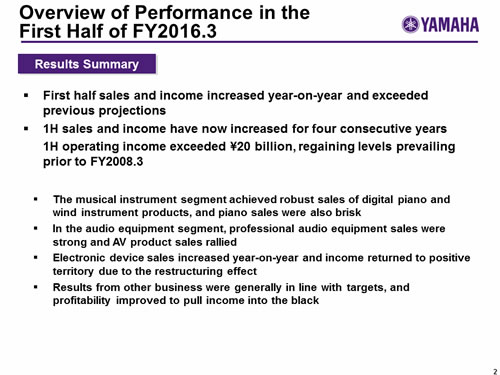 Overview of Performance in the First Half of FY2016.3

YAMAHA

Results Summary

▪ First half sales and income increased year-on-year and exceeded previous projections

▪ 1H sales and income have now increased for four consecutive years

1H operating income exceeded ¥20 billion, regaining levels prevailing prior to FY2008.3

▪ The musical instrument segment achieved robust sales of digital piano and wind instrument products, and piano sales were also brisk

▪ In the audio equipment segment, professional audio equipment sales were strong and AV product sales rallied

▪ Electronic device sales increased year-on-year and income returned to positive territory due to the restructuring effect

▪ Results from other business were generally in line with targets, and profitability improved to pull income into the black

2